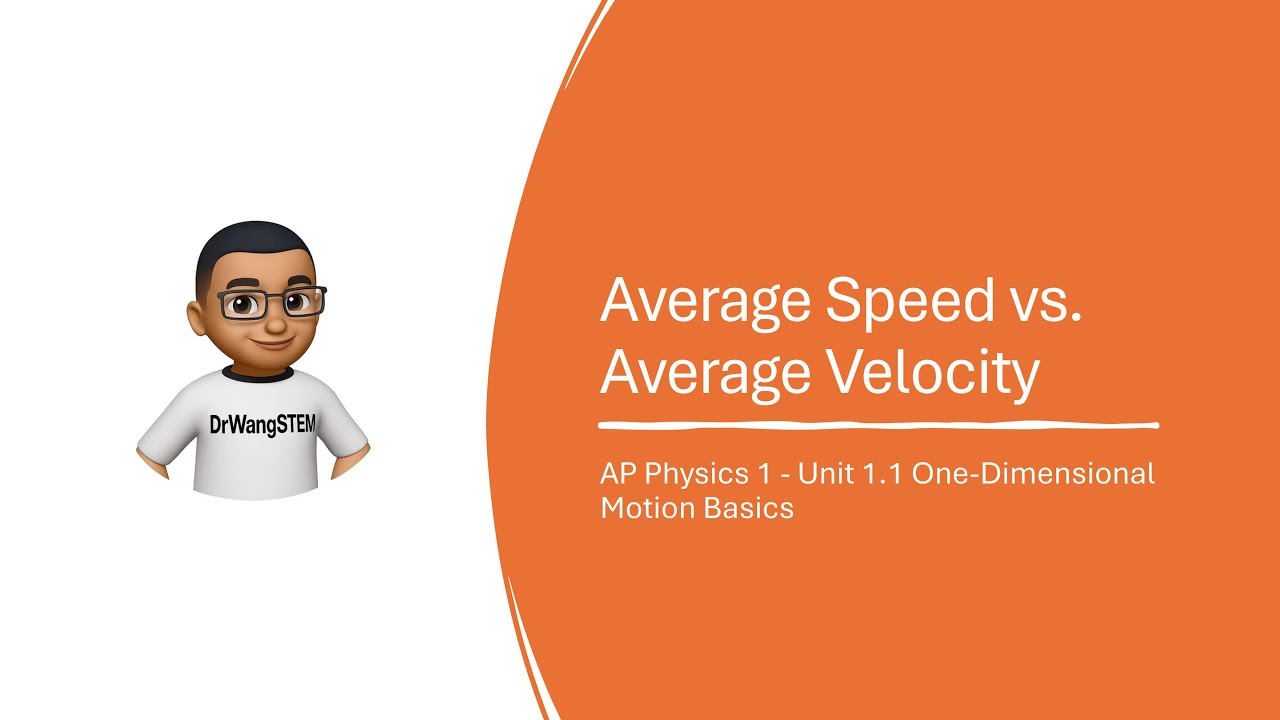 DrWangSTEM

Average Speed vs. Average Velocity

AP Physics 1 - Unit 1.1 One-Dimensional Motion Basics